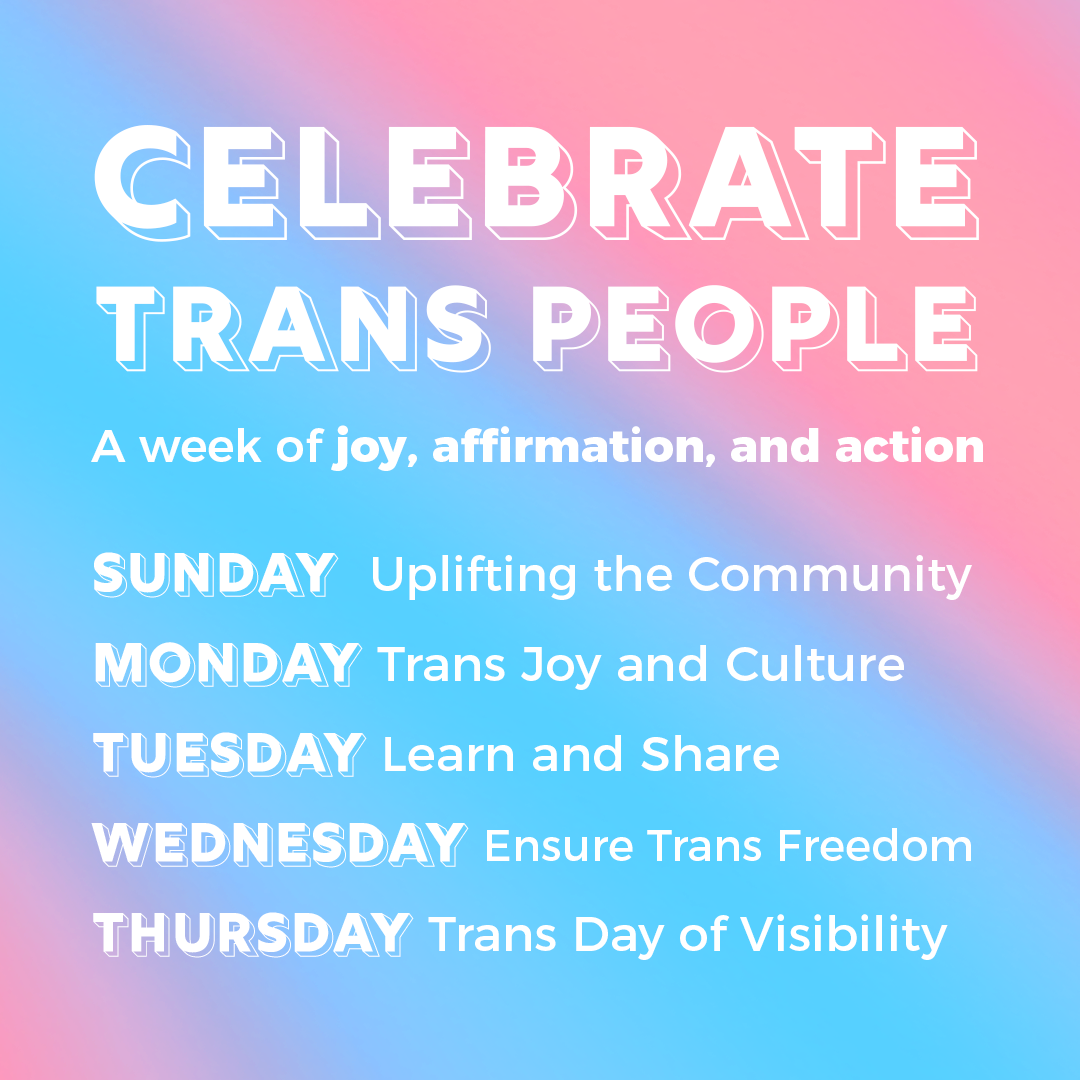 CELEBRATE TRANS PEOPLE

A week of joy, affirmation, and action

SUNDAY Uplifting the Community
MONDAY Trans Joy and Culture
TUESDAY Learn and Share
WEDNESDAY Ensure Trans Freedom
THURSDAY Trans Day of Visibility